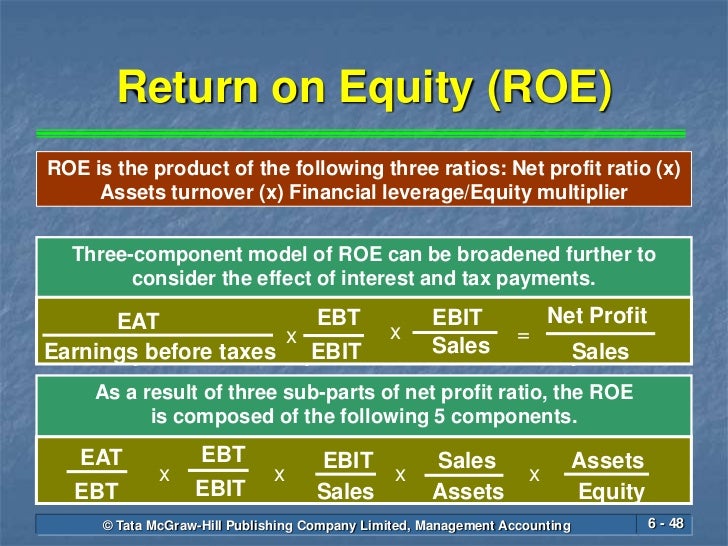 Return on Equity (ROE)

ROE is the product of the following three ratios: Net profit ratio (x) Assets turnover (x) Financial leverage/Equity multiplier

Three-component model of ROE can be broadened further to consider the effect of interest and tax payments.

$\frac{\text{EAT}}{\text{Earnings before taxes}} \times \frac{\text{EBT}}{\text{EBIT}} \times \frac{\text{EBIT}}{\text{Sales}} = \frac{\text{Net Profit}}{\text{Sales}}$

As a result of three sub-parts of net profit ratio, the ROE is composed of the following 5 components.

$\frac{\text{EAT}}{\text{EBT}} \times \frac{\text{EBT}}{\text{EBIT}} \times \frac{\text{EBIT}}{\text{Sales}} \times \frac{\text{Sales}}{\text{Assets}} \times \frac{\text{Assets}}{\text{Equity}}$

© Tata McGraw-Hill Publishing Company Limited, Management Accounting

6 - 48